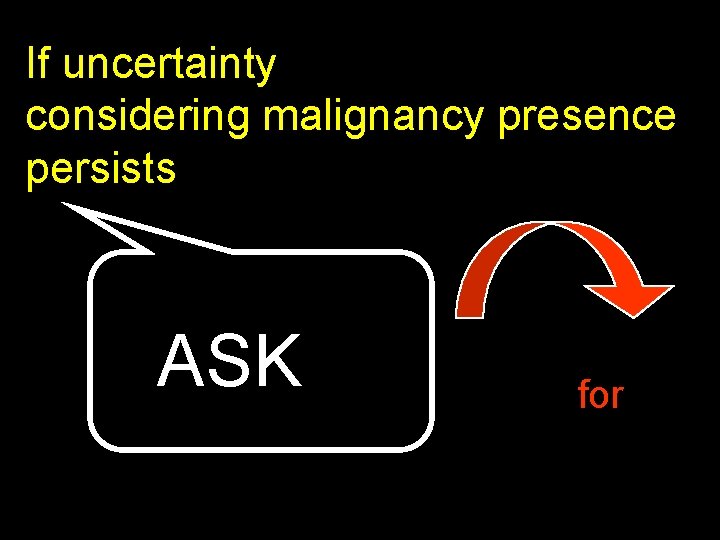 If uncertainty considering malignancy presence persists

ASK

for